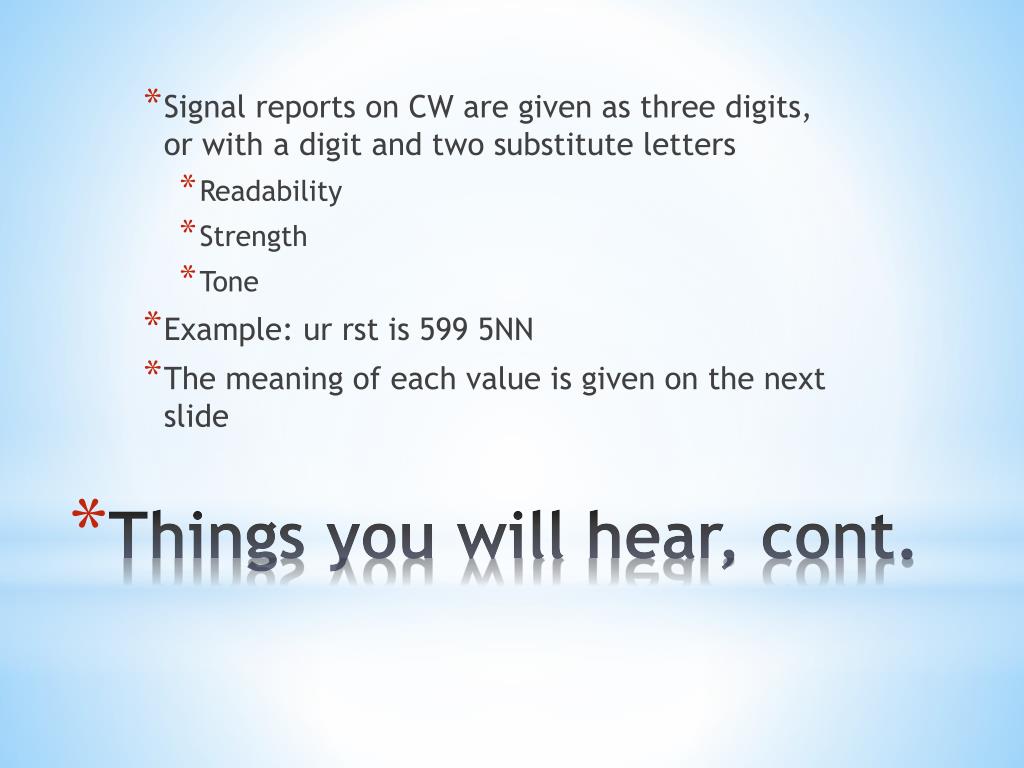 * Signal reports on CW are given as three digits, or with a digit and two substitute letters

* Readability
* Strength
* Tone

* Example: ur rst is 599 5NN
* The meaning of each value is given on the next slide

* Things you will hear, cont.